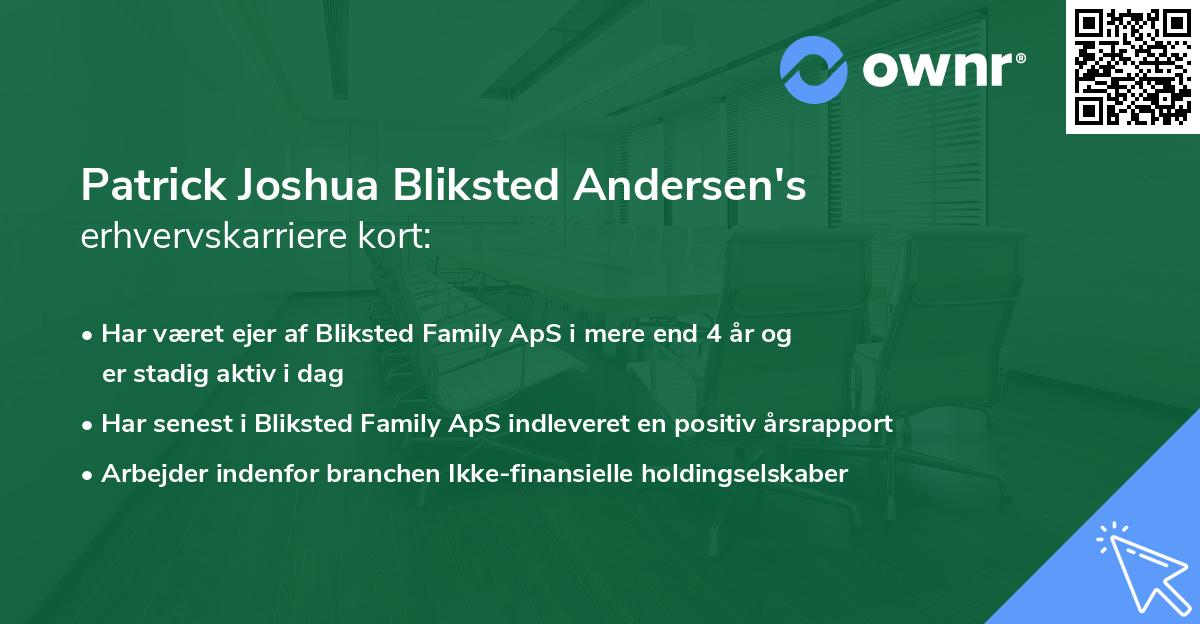 ownr®

Patrick Joshua Bliksted Andersen's
erhvervskarriere kort:

• Har været ejer af Bliksted Family ApS i mere end 4 år og er stadig aktiv i dag
• Har senest i Bliksted Family ApS indleveret en positiv årsrapport
• Arbejder indenfor branchen Ikke-finansielle holdingselskaber